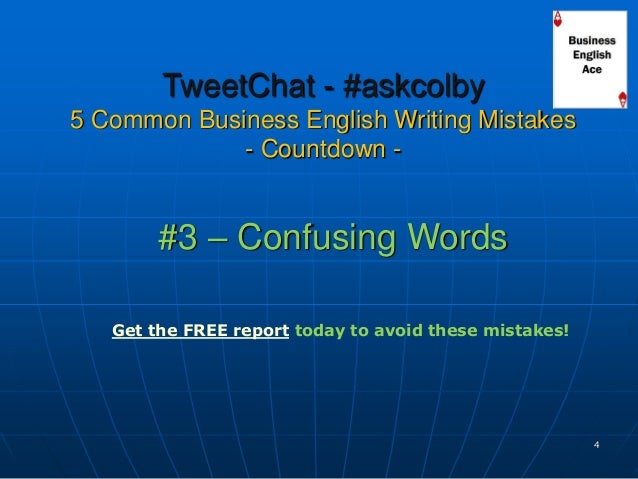 A
Business English Ace
A

TweetChat - #askcolby
5 Common Business English Writing Mistakes
- Countdown -

#3 – Confusing Words

Get the FREE report today to avoid these mistakes!

4